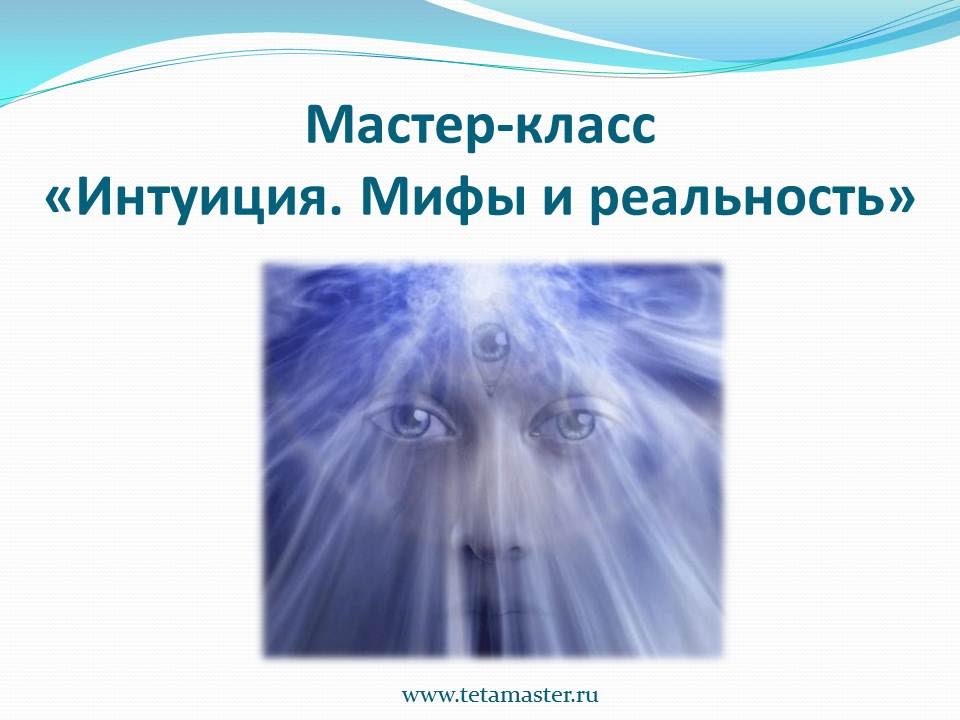 Мастер-класс
«Интуиция. Мифы и реальность»

www.tetamaster.ru